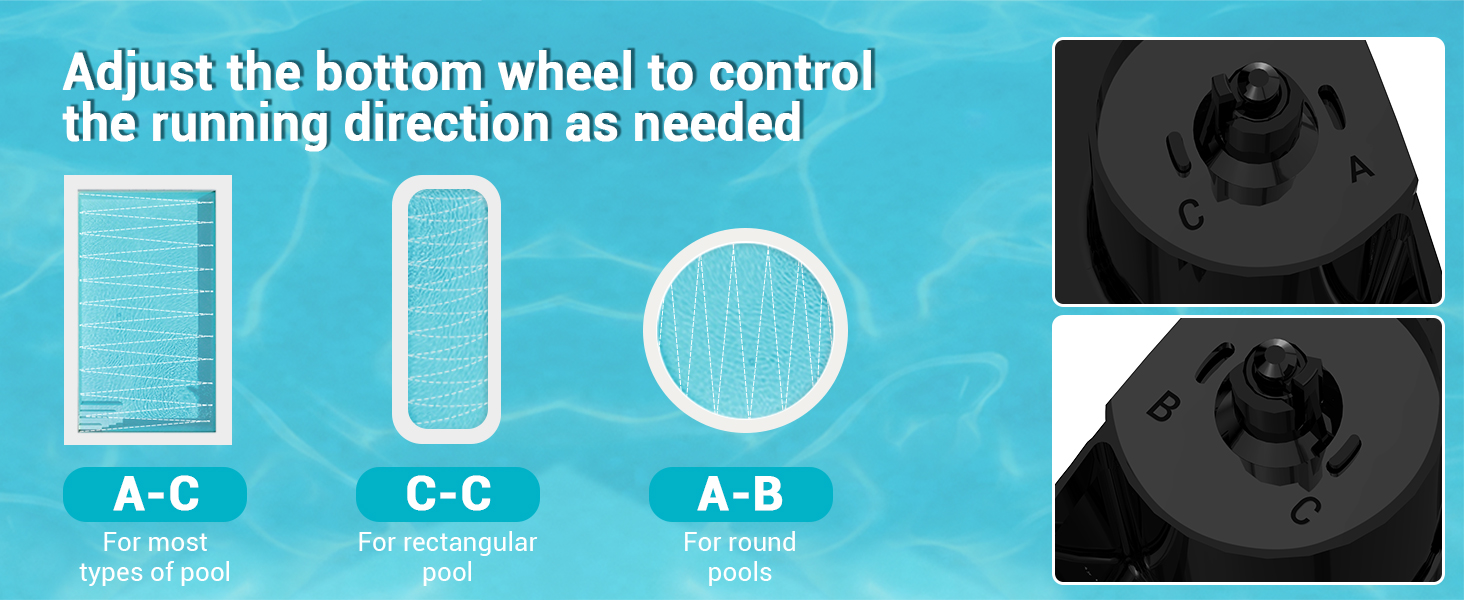 Adjust the bottom wheel to control the running direction as needed

A-C
For most types of pool

C-C
For rectangular pool

A-B
For round pools

C
A

B
C